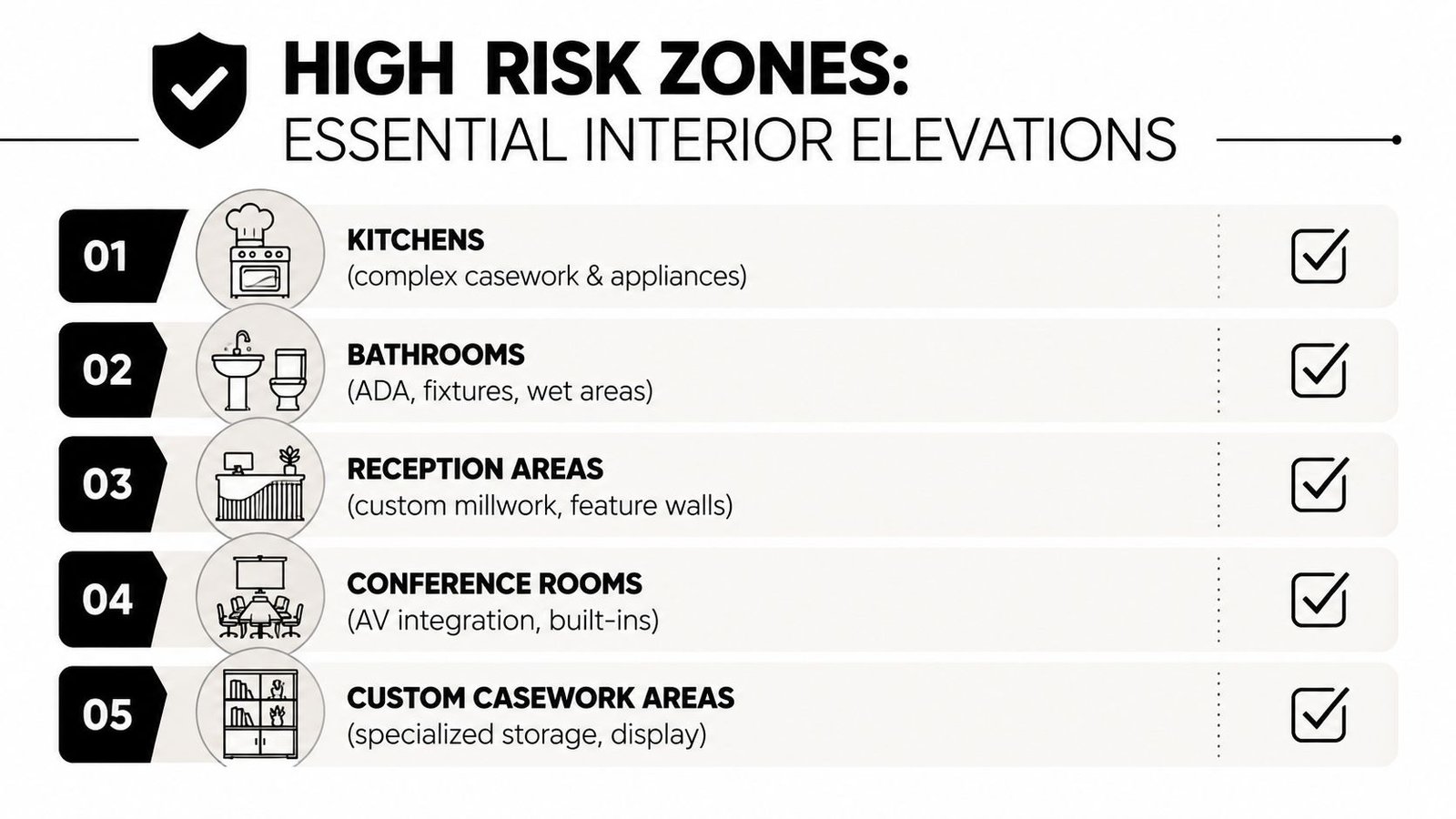 HIGH RISK ZONES:
ESSENTIAL INTERIOR ELEVATIONS

01 KITCHENS
(complex casework & appliances)

02 BATHROOMS
(ADA, fixtures, wet areas)

03 RECEPTION AREAS
(custom millwork, feature walls)

04 CONFERENCE ROOMS
(AV integration, built-ins)

05 CUSTOM CASEWORK AREAS
(specialized storage, display)